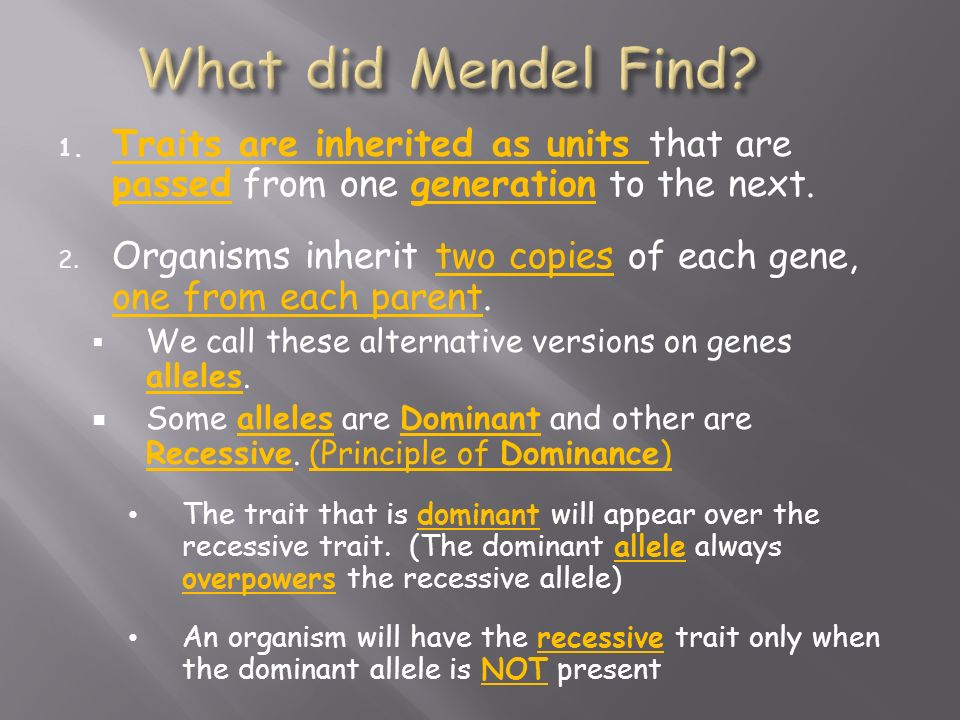 What did Mendel Find?

1. Traits are inherited as units that are passed from one generation to the next.

2. Organisms inherit two copies of each gene, one from each parent.

▪ We call these alternative versions on genes alleles.

▪ Some alleles are Dominant and other are Recessive. (Principle of Dominance)

• The trait that is dominant will appear over the recessive trait. (The dominant allele always overpowers the recessive allele)

• An organism will have the recessive trait only when the dominant allele is NOT present